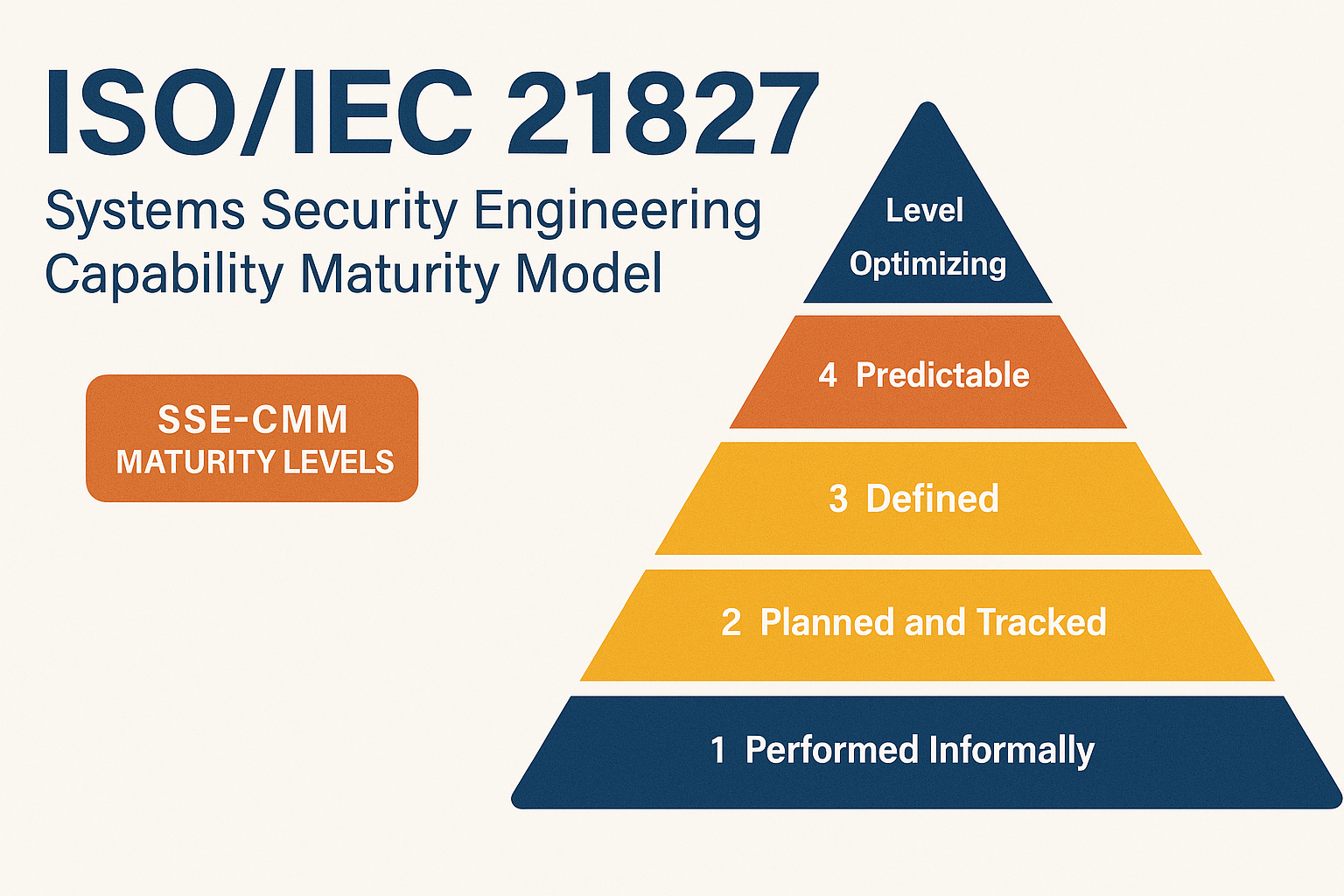 ISO/IEC 21827

Systems Security Engineering Capability Maturity Model

SSE-CMM
MATURITY LEVELS

Level
Optimizing

4 Predictable

3 Defined

2 Planned and Tracked

1 Performed Informally